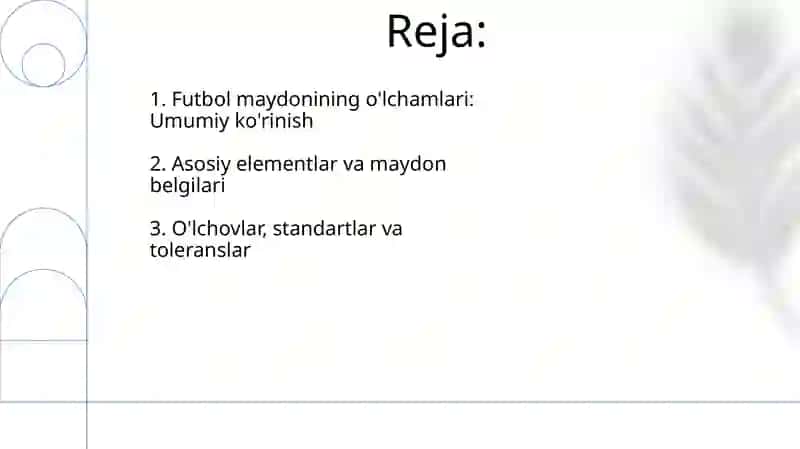 Reja:

1. Futbol maydonining o'lchamlari: Umumiy ko'rinish

2. Asosiy elementlar va maydon belgilari

3. O'lchovlar, standartlar va toleranslar